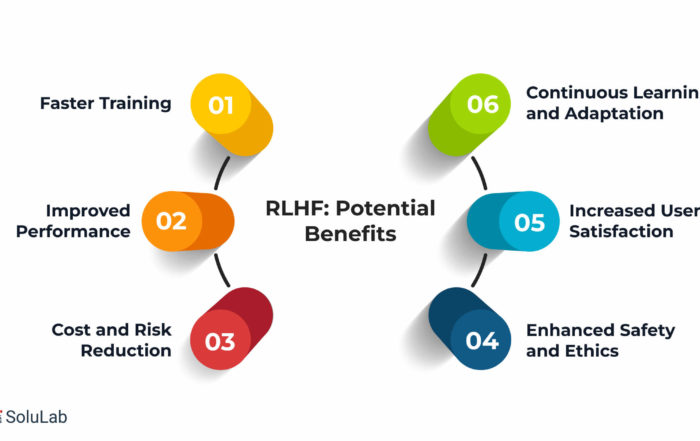 RLHF: Potential Benefits

Faster Training
01

Improved Performance
02

Cost and Risk Reduction
03

04
Enhanced Safety and Ethics

05
Increased User Satisfaction

06
Continuous Learnin and Adaptation

SoluLab